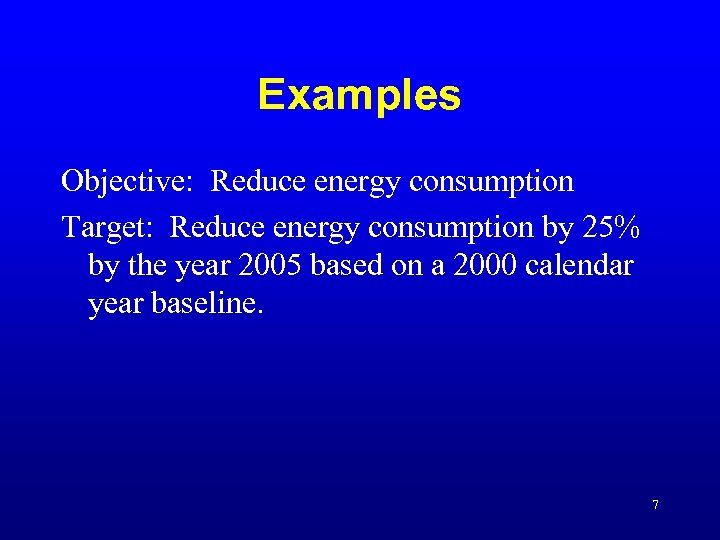 Examples

Objective: Reduce energy consumption

Target: Reduce energy consumption by 25% by the year 2005 based on a 2000 calendar year baseline.

7